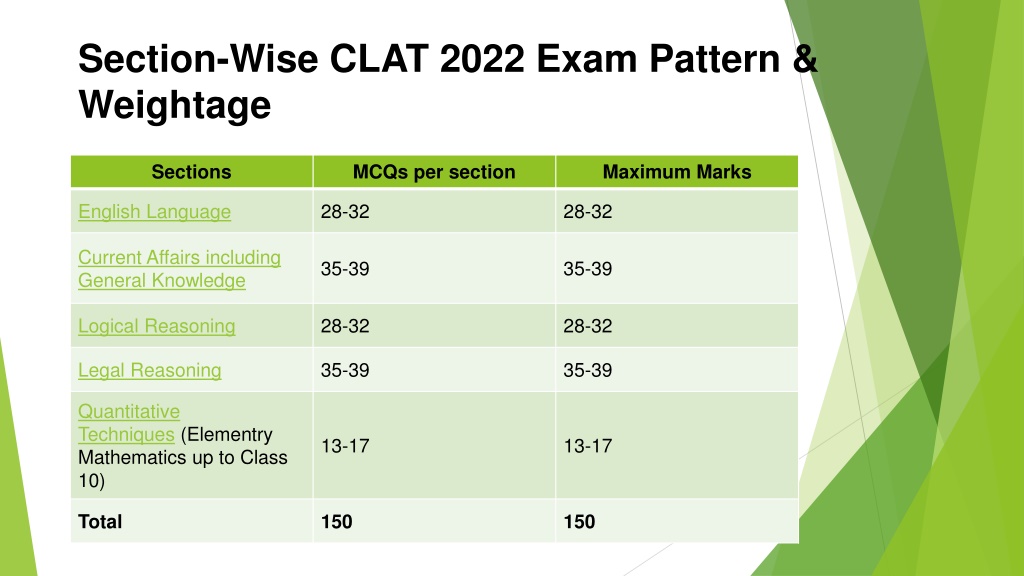 Section-Wise CLAT 2022 Exam Pattern & Weightage

| Sections | MCQs per section | Maximum Marks |
|---|---|---|
| English Language | 28-32 | 28-32 |
| Current Affairs including General Knowledge | 35-39 | 35-39 |
| Logical Reasoning | 28-32 | 28-32 |
| Legal Reasoning | 35-39 | 35-39 |
| Quantitative Techniques (Elementry Mathematics up to Class 10) | 13-17 | 13-17 |
| Total | 150 | 150 |